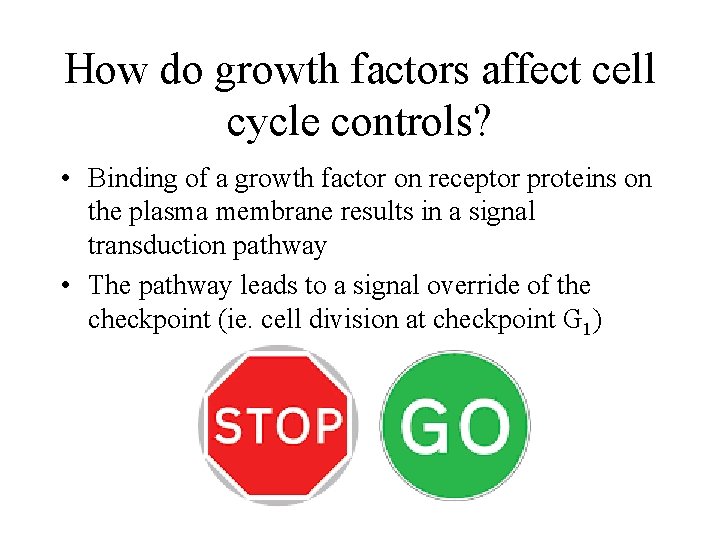 How do growth factors affect cell cycle controls?

• Binding of a growth factor on receptor proteins on the plasma membrane results in a signal transduction pathway

• The pathway leads to a signal override of the checkpoint (ie. cell division at checkpoint $G_1$)

STOP

GO